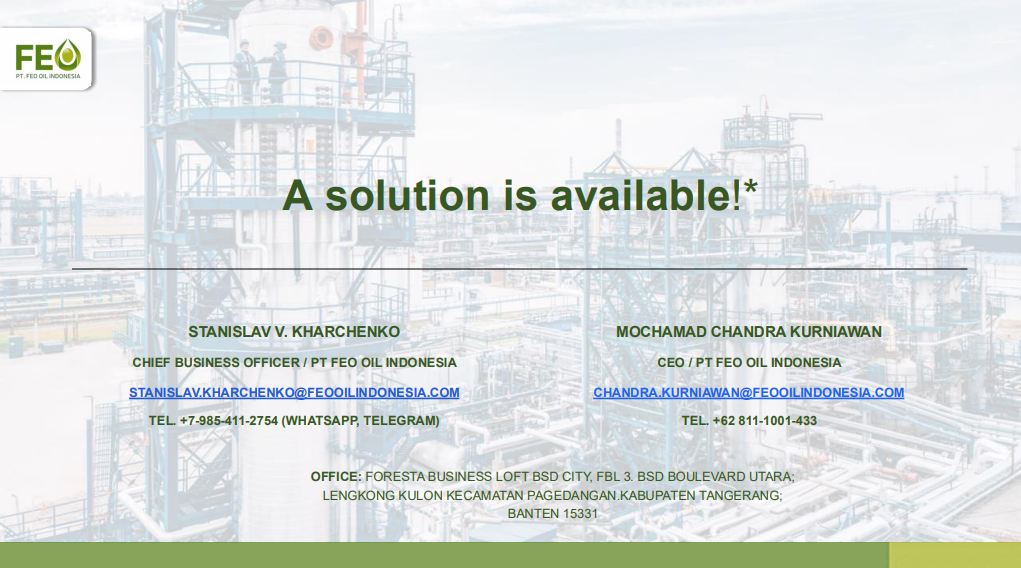 FEO
PT. FEO OIL INDONESIA

A solution is available!*

STANISLAV V. KHARCHENKO

CHIEF BUSINESS OFFICER / PT FEO OIL INDONESIA

STANISLAV.KHARCHENKO@FEOOILINDONESIA.COM

TEL. +7-985-411-2754 (WHATSAPP, TELEGRAM)

MOCHAMAD CHANDRA KURNIAWAN

CEO / PT FEO OIL INDONESIA

CHANDRA.KURNIAWAN@FEOOILINDONESIA.COM

TEL. +62 811-1001-433

OFFICE: FORESTA BUSINESS LOFT BSD CITY, FBL 3. BSD BOULEVARD UTARA; LENGKONG KULON KECAMATAN PAGEDANGAN.KABUPATEN TANGERANG; BANTEN 15331